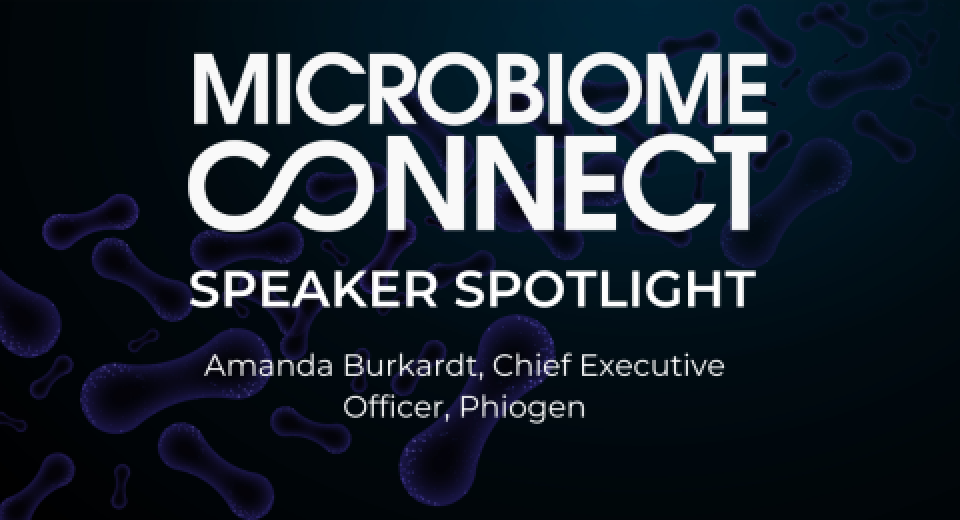 MICROBIOME CONNECT

SPEAKER SPOTLIGHT

Amanda Burkardt, Chief Executive Officer, Phiogen